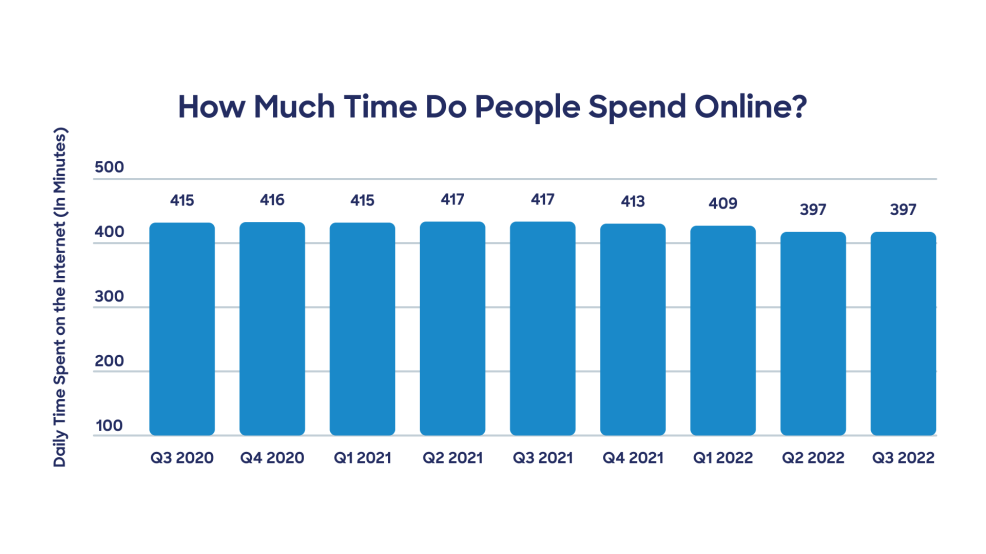 How Much Time Do People Spend Online?

Daily Time Spent on the Internet (In Minutes)

500
400
300
200
100

415
416
415
417
417
413
409
397
397

Q3 2020
Q4 2020
Q1 2021
Q2 2021
Q3 2021
Q4 2021
Q1 2022
Q2 2022
Q3 2022